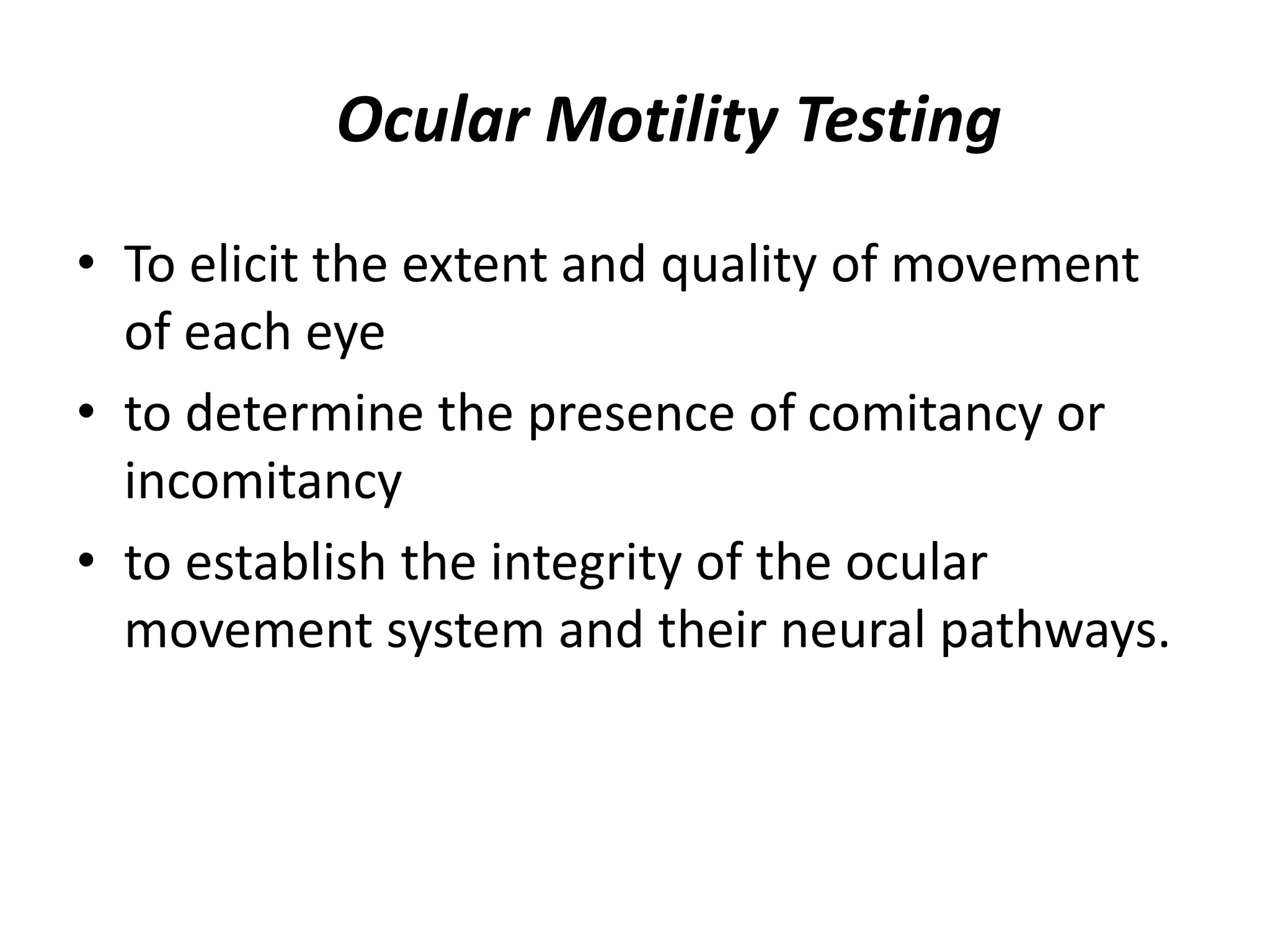 Ocular Motility Testing

• To elicit the extent and quality of movement of each eye
• to determine the presence of comitancy or incomitancy
• to establish the integrity of the ocular movement system and their neural pathways.